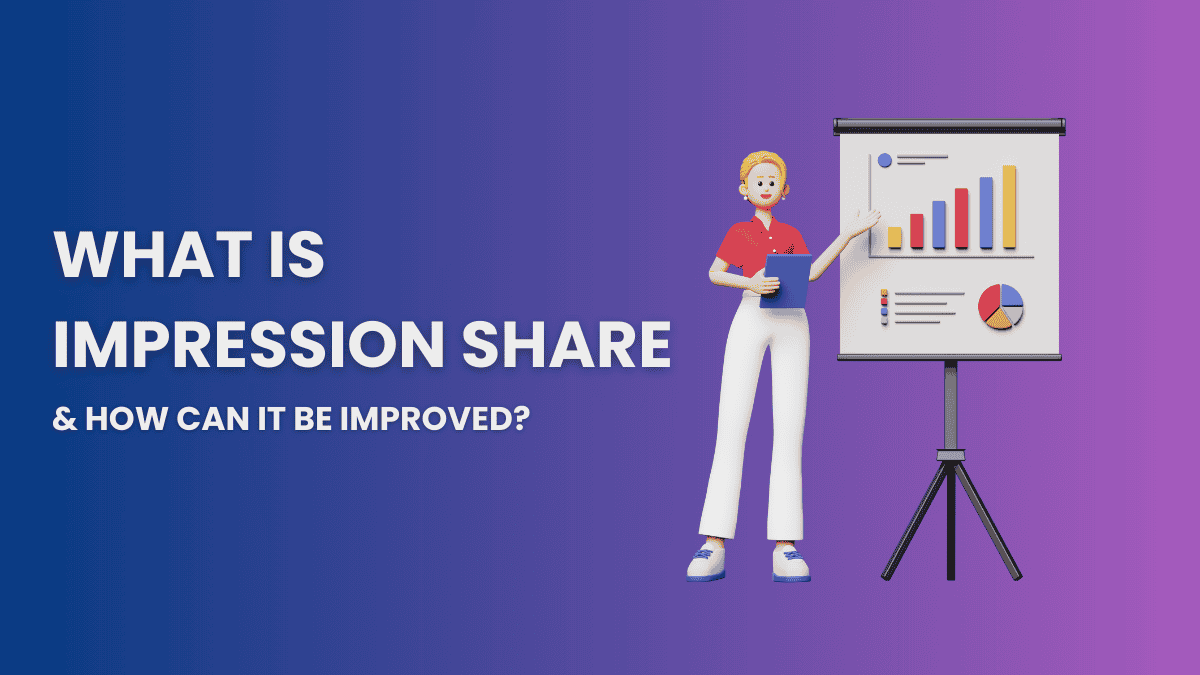 WHAT IS
IMPRESSION SHARE
& HOW CAN IT BE IMPROVED?